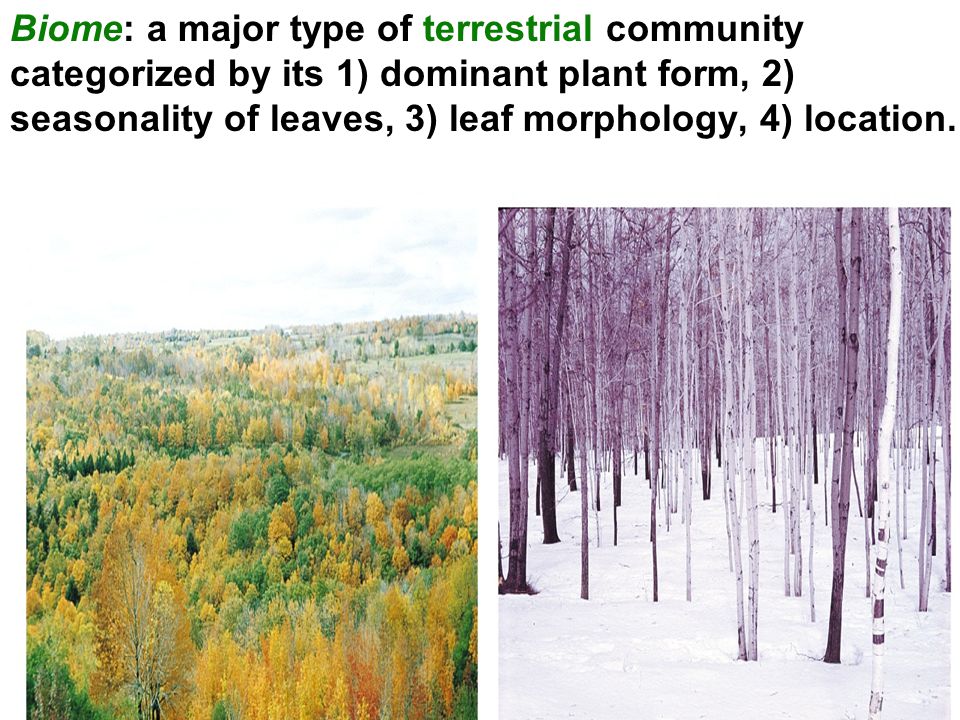 Biome: a major type of terrestrial community categorized by its 1) dominant plant form, 2) seasonality of leaves, 3) leaf morphology, 4) location.